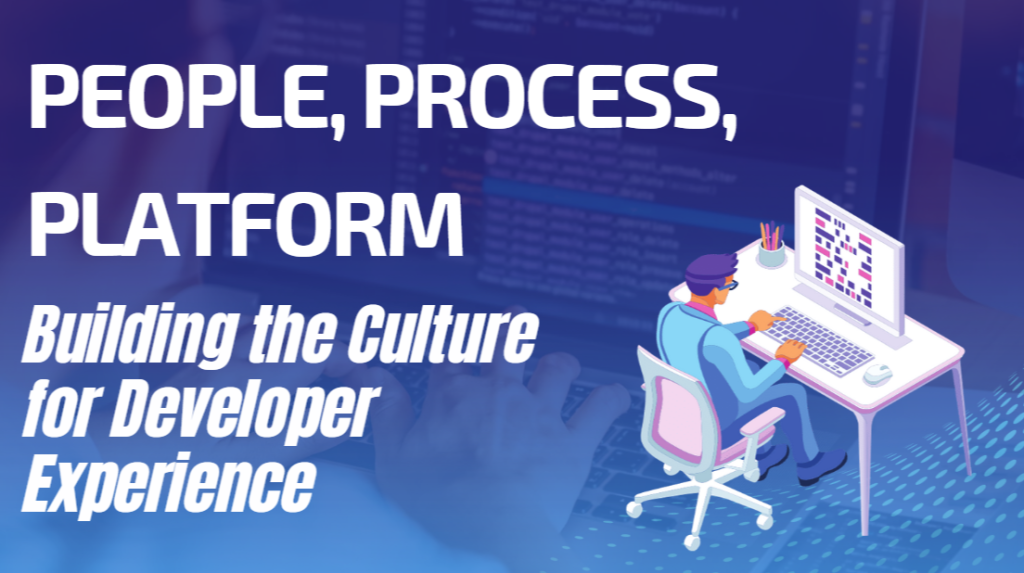 PEOPLE, PROCESS, PLATFORM

Building the Culture for Developer Experience